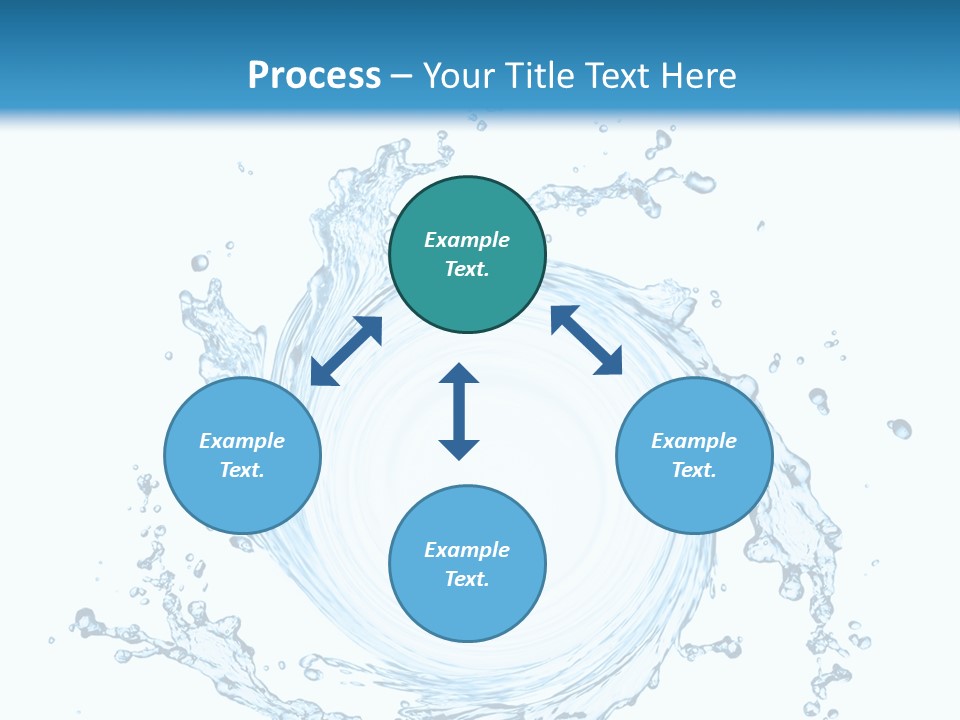 Process – Your Title Text Here

Example Text.

Example Text.

Example Text.

Example Text.